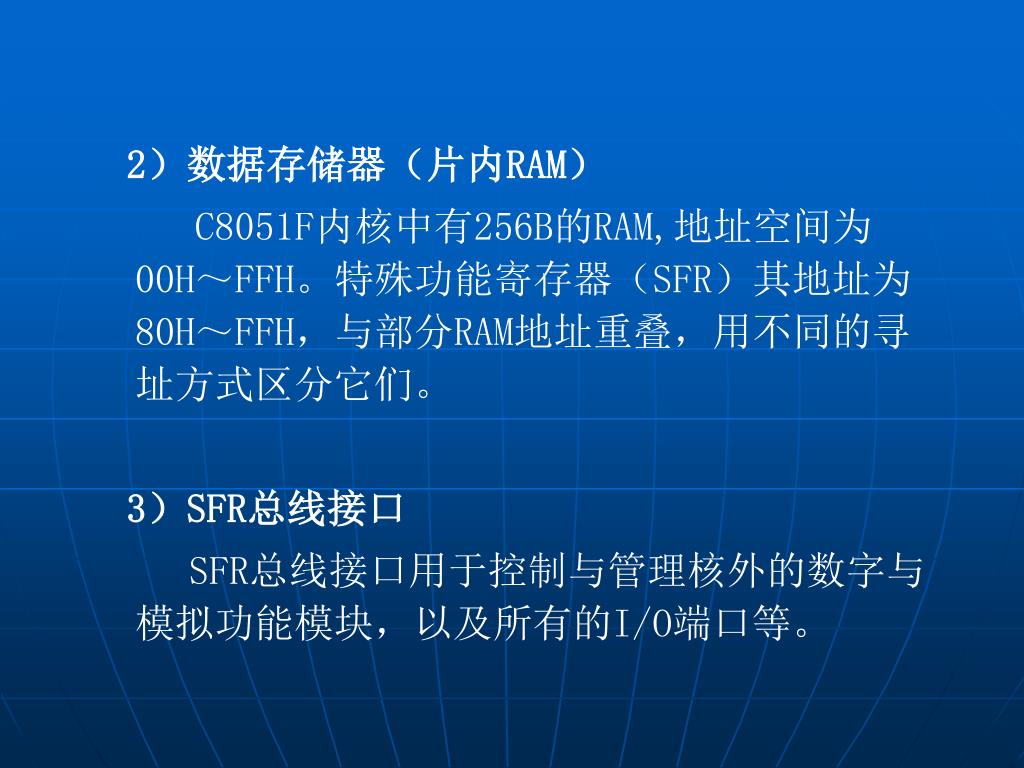 2）数据存储器（片内RAM）

C8051F内核中有256B的RAM,地址空间为00H～FFH。特殊功能寄存器（SFR）其地址为80H～FFH，与部分RAM地址重叠，用不同的寻址方式区分它们。

3）SFR总线接口

SFR总线接口用于控制与管理核外的数字与模拟功能模块，以及所有的I/O端口等。